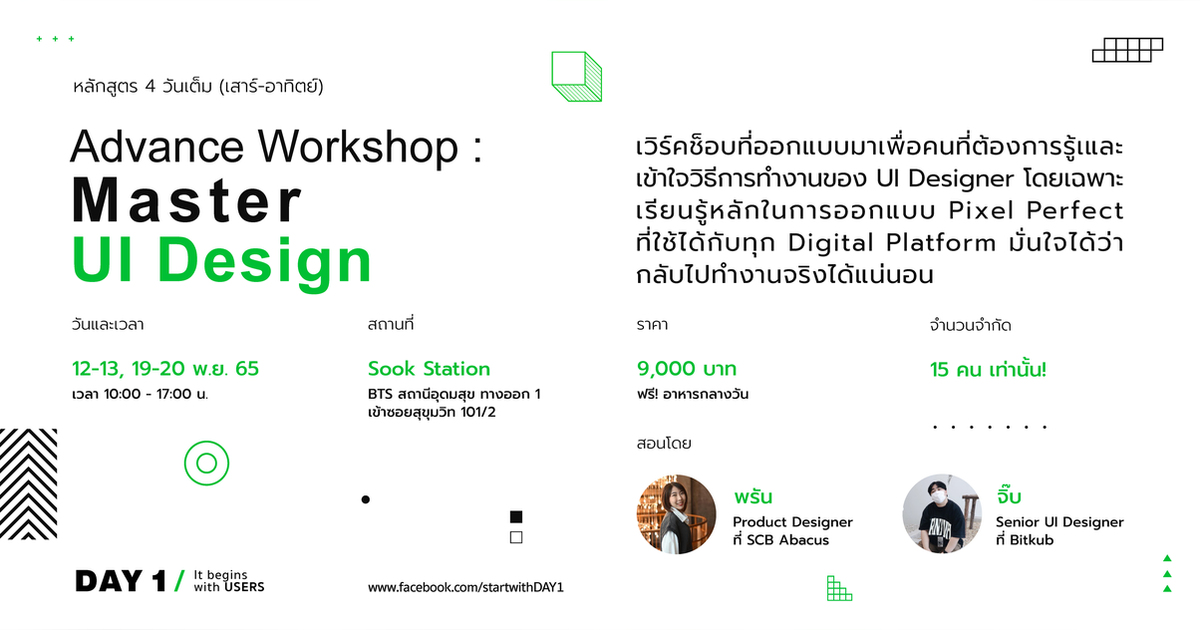 หลักสูตร 4 วันเต็ม (เสาร์-อาทิตย์)

Advance Workshop :
Master
UI Design

เวิร์คช็อบที่ออกแบบมาเพื่อคนที่ต้องการรู้และเข้าใจวิธีการทำงานของ UI Designer โดยเฉพาะ เรียนรู้หลักในการออกแบบ Pixel Perfect ที่ใช้ได้กับทุก Digital Platform มั่นใจได้ว่ากลับไปทำงานจริงได้แน่นอน

วันและเวลา
12-13, 19-20 พ.ย. 65
เวลา 10:00 - 17:00 น.

สถานที่
Sook Station
BTS สถานีอุดมสุข ทางออก 1
เข้าซอยสุขุมวิท 101/2

ราคา
9,000 บาท
ฟรี! อาหารกลางวัน

จำนวนจำกัด
15 คน เท่านั้น!

สอนโดย

พรัน
Product Designer
ที่ SCB Abacus

จิ๊บ
Senior UI Designer
ที่ Bitkub

DAY 1 / It begins with USERS

www.facebook.com/startwithDAY1